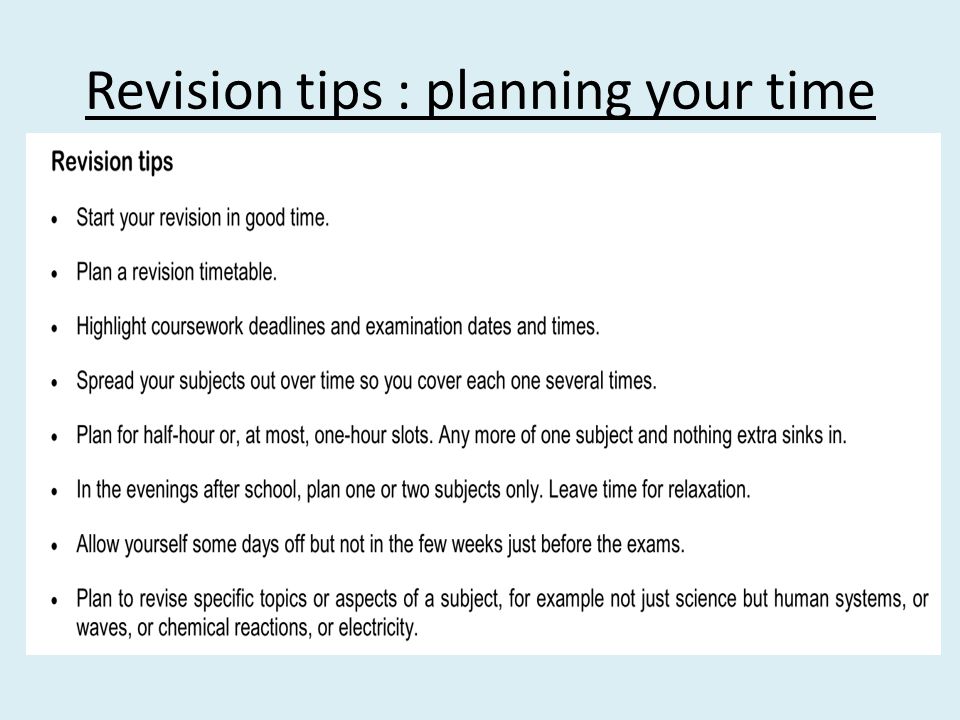 Revision tips : planning your time

Revision tips

• Start your revision in good time.

• Plan a revision timetable.

• Highlight coursework deadlines and examination dates and times.

• Spread your subjects out over time so you cover each one several times.

• Plan for half-hour or, at most, one-hour slots. Any more of one subject and nothing extra sinks in.

• In the evenings after school, plan one or two subjects only. Leave time for relaxation.

• Allow yourself some days off but not in the few weeks just before the exams.

• Plan to revise specific topics or aspects of a subject, for example not just science but human systems, or waves, or chemical reactions, or electricity.